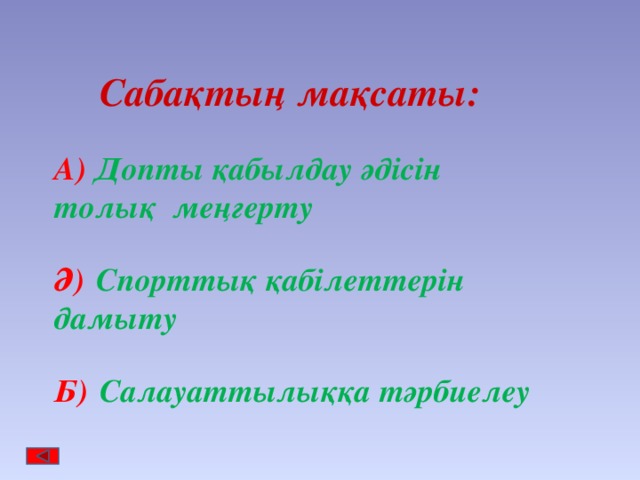 Сабақтың мақсаты:

А) Допты қабылдау әдісін толық меңгерту

Ә) Спорттық қабілеттерін дамыту

Б) Салауаттылыққа тәрбиелеу